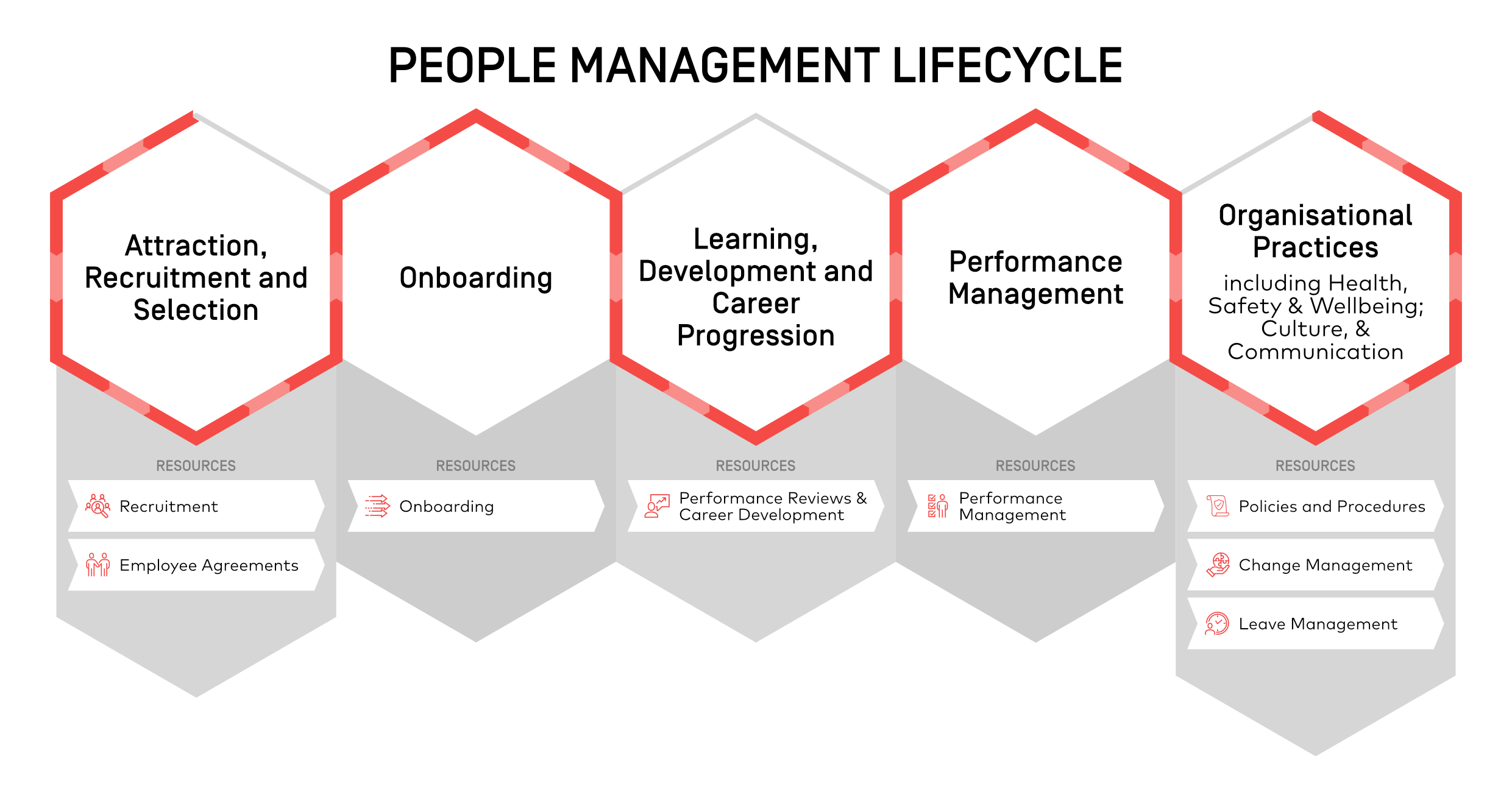 PEOPLE MANAGEMENT LIFECYCLE

Attraction, Recruitment and Selection

RESOURCES

Recruitment

Employee Agreements

Onboarding

RESOURCES

Onboarding

Learning, Development and Career Progression

RESOURCES

Performance Reviews & Career Development

Performance Management

RESOURCES

Performance Management

Organisational Practices

including Health, Safety & Wellbeing; Culture, & Communication

RESOURCES

Policies and Procedures

Change Management

Leave Management